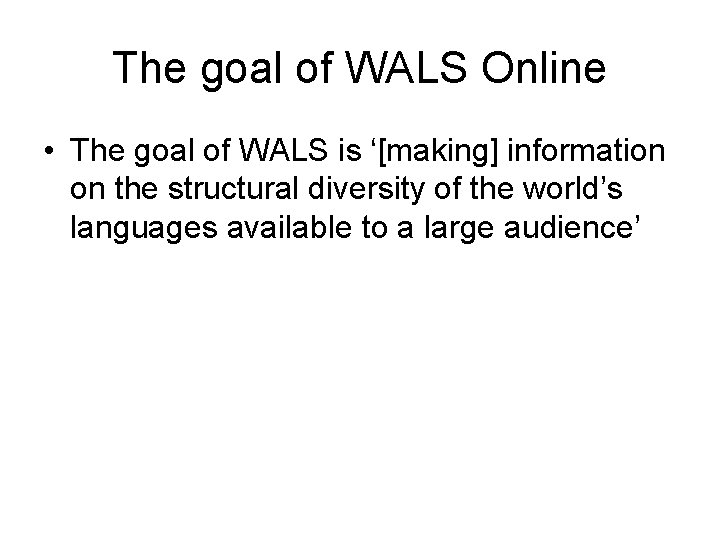 The goal of WALS Online

• The goal of WALS is ‘[making] information on the structural diversity of the world’s languages available to a large audience’